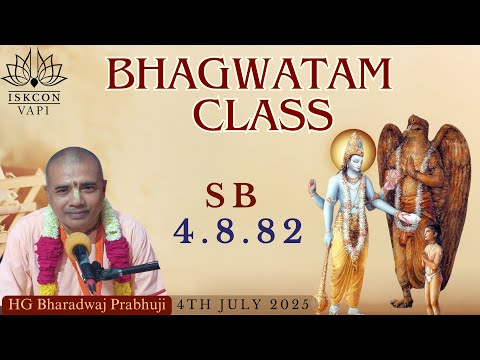 ISKCON
VAPI

BHAGWATAM CLASS

SB
4.8.82

HG Bharadwaj Prabhuji
4TH JULY 2025